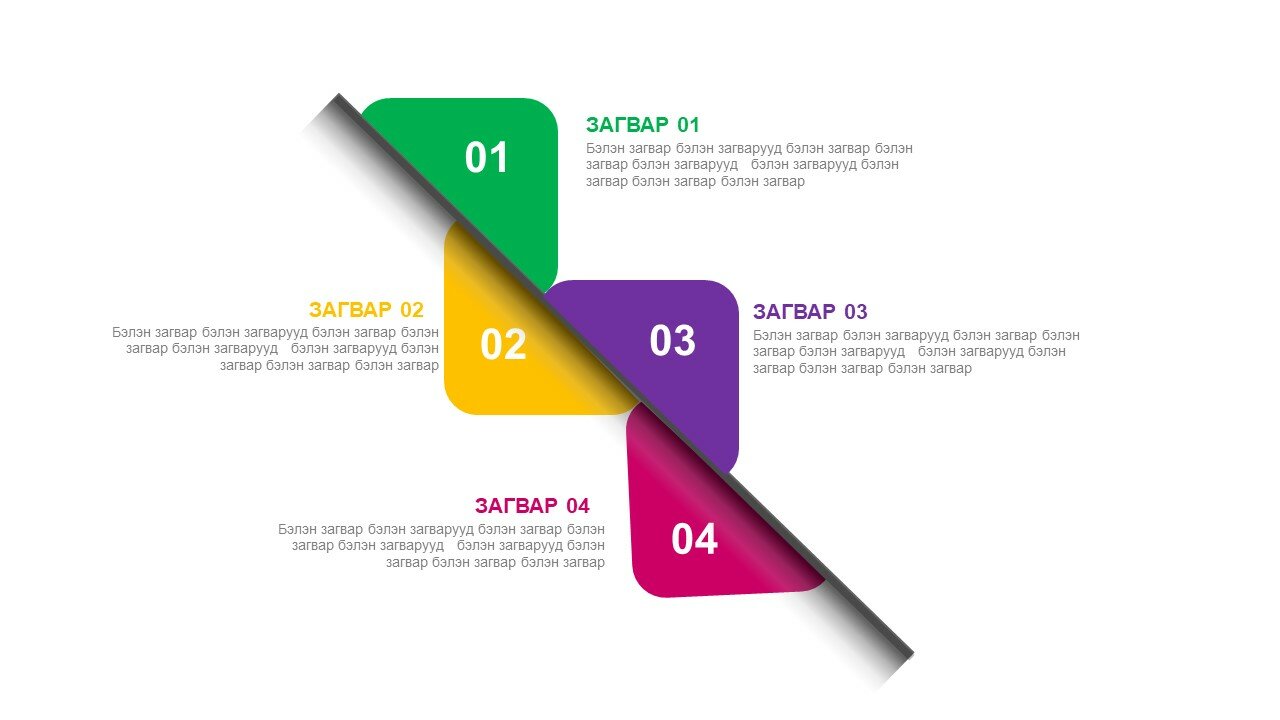 01

ЗАГВАР 01
Бэлэн загвар бэлэн загварууд бэлэн загвар бэлэн загвар бэлэн загварууд бэлэн загварууд бэлэн загвар бэлэн загвар бэлэн загвар

ЗАГВАР 02
Бэлэн загвар бэлэн загварууд бэлэн загвар бэлэн загвар бэлэн загварууд бэлэн загварууд бэлэн загвар бэлэн загвар бэлэн загвар

02

03

ЗАГВАР 03
Бэлэн загвар бэлэн загварууд бэлэн загвар бэлэн загвар бэлэн загварууд бэлэн загварууд бэлэн загвар бэлэн загвар бэлэн загвар

ЗАГВАР 04
Бэлэн загвар бэлэн загварууд бэлэн загвар бэлэн загвар бэлэн загварууд бэлэн загварууд бэлэн загвар бэлэн загвар бэлэн загвар

04